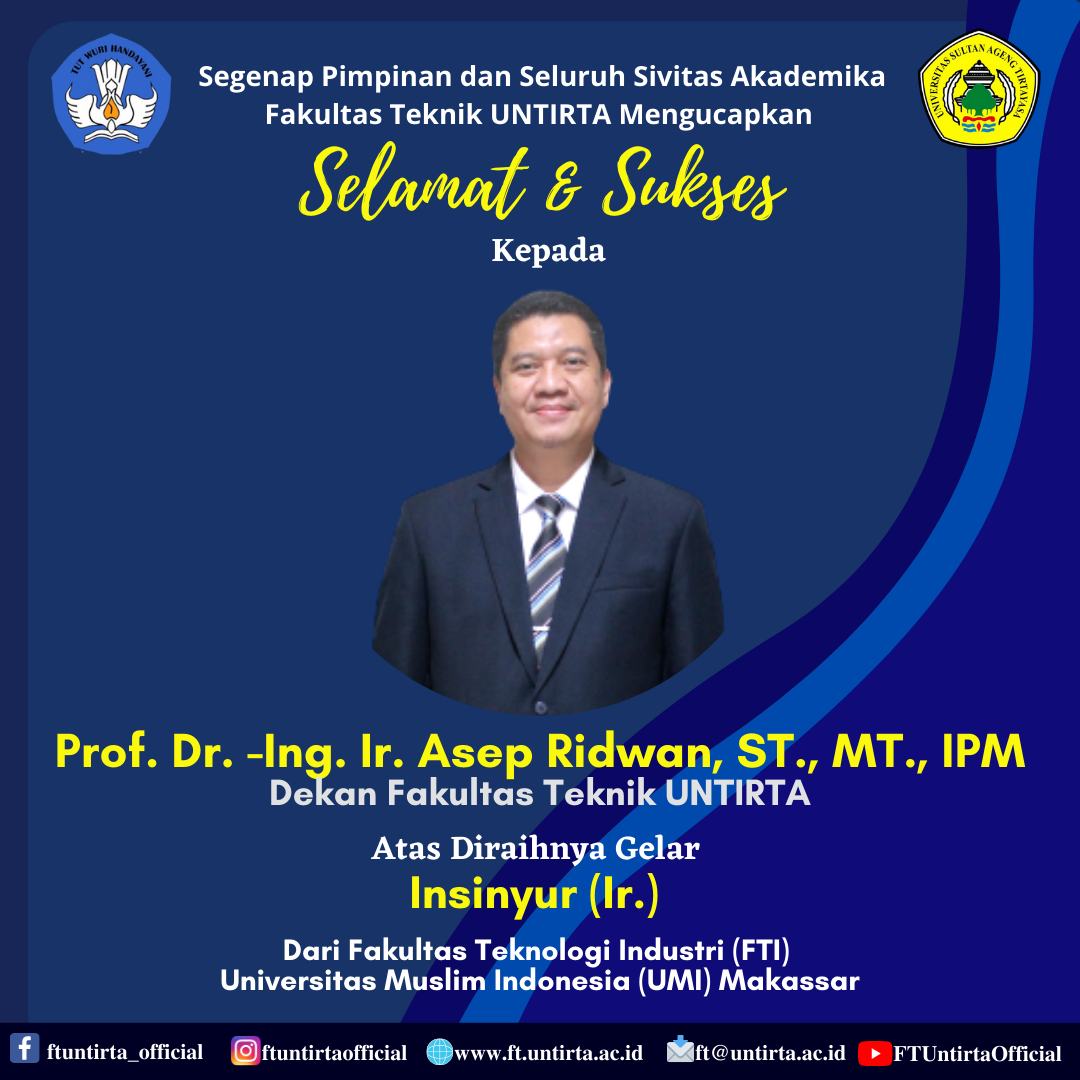 TUT WURI HANDAYANI

UNIVERSITAS SULTAN AGENG TIRTAYASA

Segenap Pimpinan dan Seluruh Sivitas Akademika Fakultas Teknik UNTIRTA Mengucapkan

Selamat & Sukses

Kepada

Prof. Dr. -Ing. Ir. Asep Ridwan, ST., MT., IPM
Dekan Fakultas Teknik UNTIRTA

Atas Diraihnya Gelar
Insinyur (Ir.)

Dari Fakultas Teknologi Industri (FTI)
Universitas Muslim Indonesia (UMI) Makassar

ftuntirta_official ftuntirtaofficial www.ft.untirta.ac.id ft@untirta.ac.id FTUntirtaOfficial